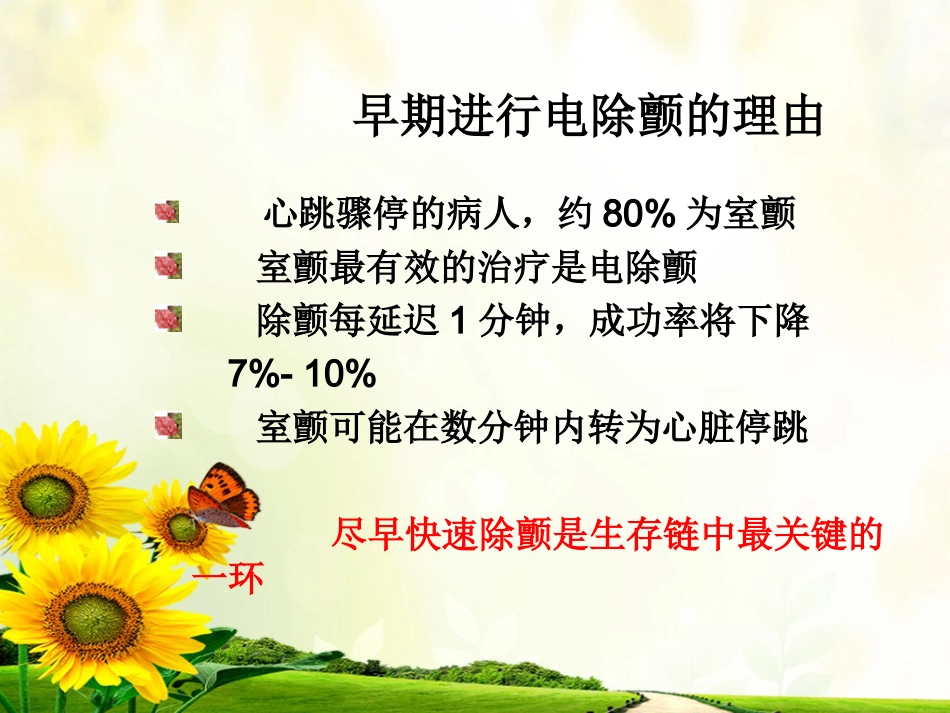 早期进行电除颤的理由

心跳骤停的病人，约 80% 为室颤

室颤最有效的治疗是电除颤

除颤每延迟 1 分钟，成功率将下降 7%- 10%

室颤可能在数分钟内转为心脏停跳

尽早快速除颤是生存链中最关键的一环